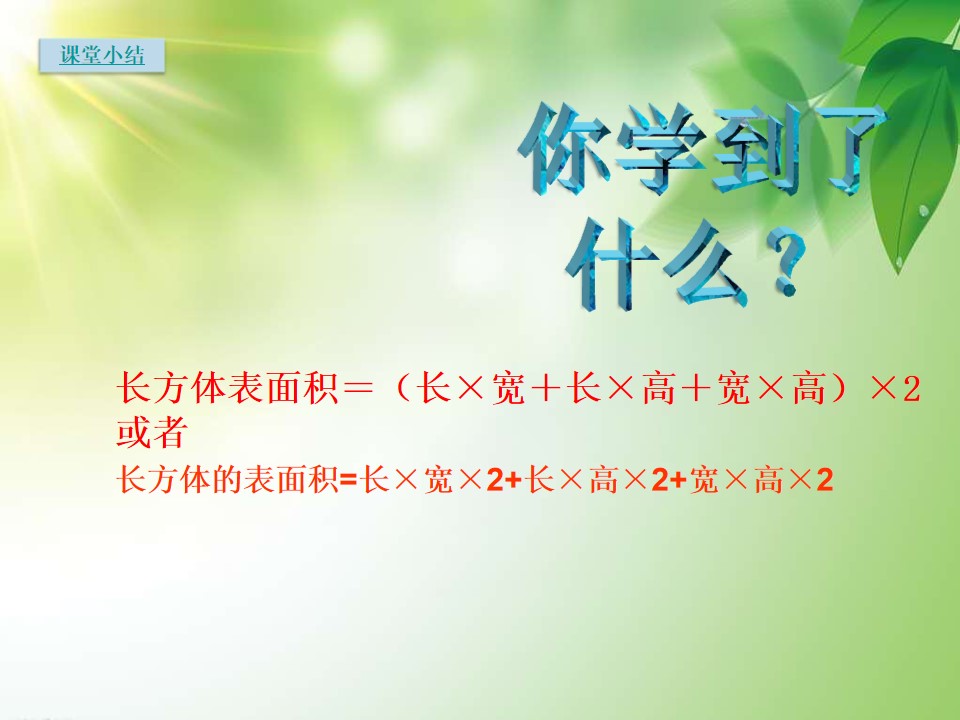 课堂小结

你学到了什么？

长方体表面积＝（长×宽＋长×高＋宽×高）×2
或者
长方体的表面积=长×宽×2+长×高×2+宽×高×2